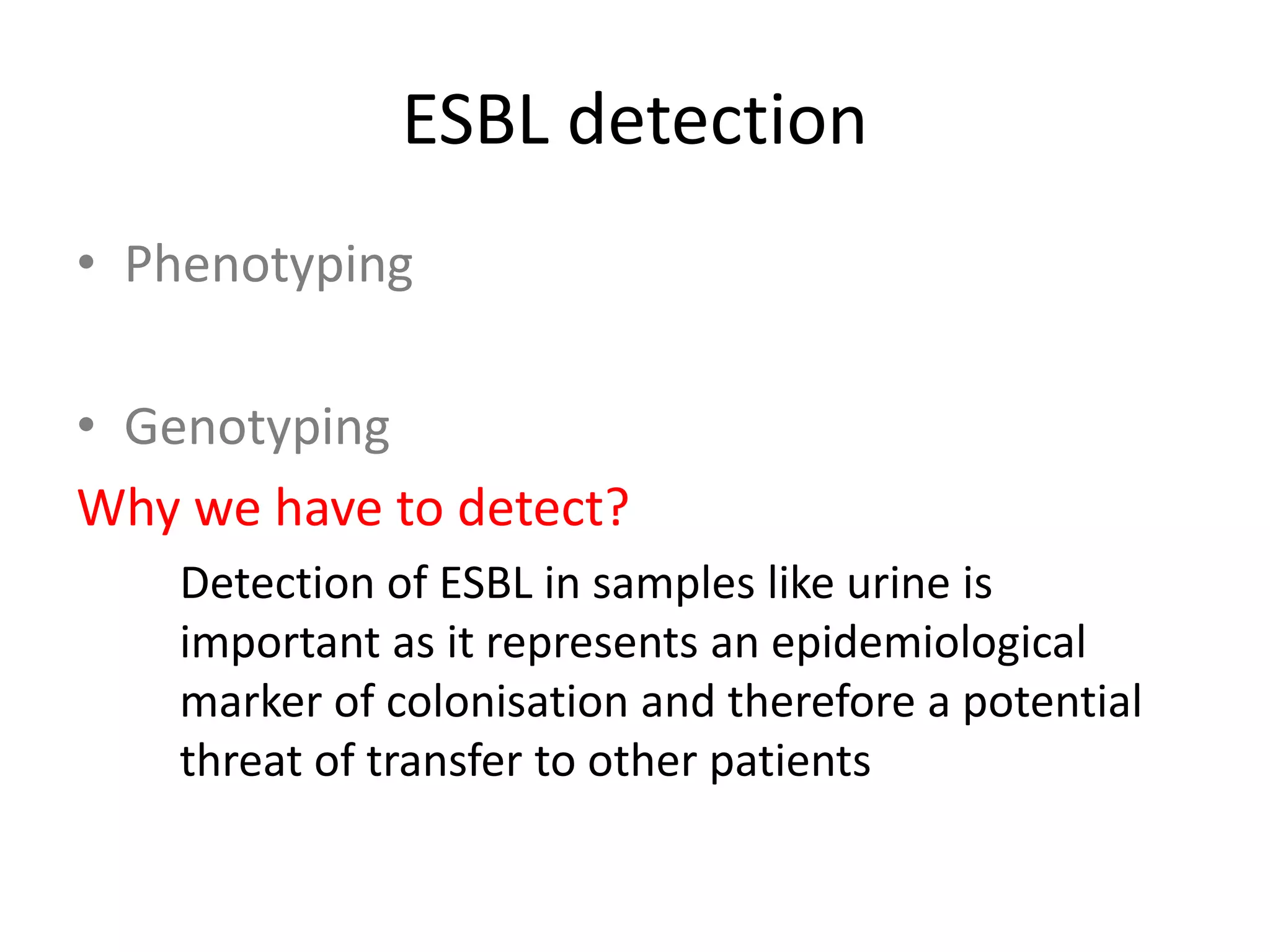 ESBL detection

• Phenotyping

• Genotyping

Why we have to detect?

Detection of ESBL in samples like urine is important as it represents an epidemiological marker of colonisation and therefore a potential threat of transfer to other patients